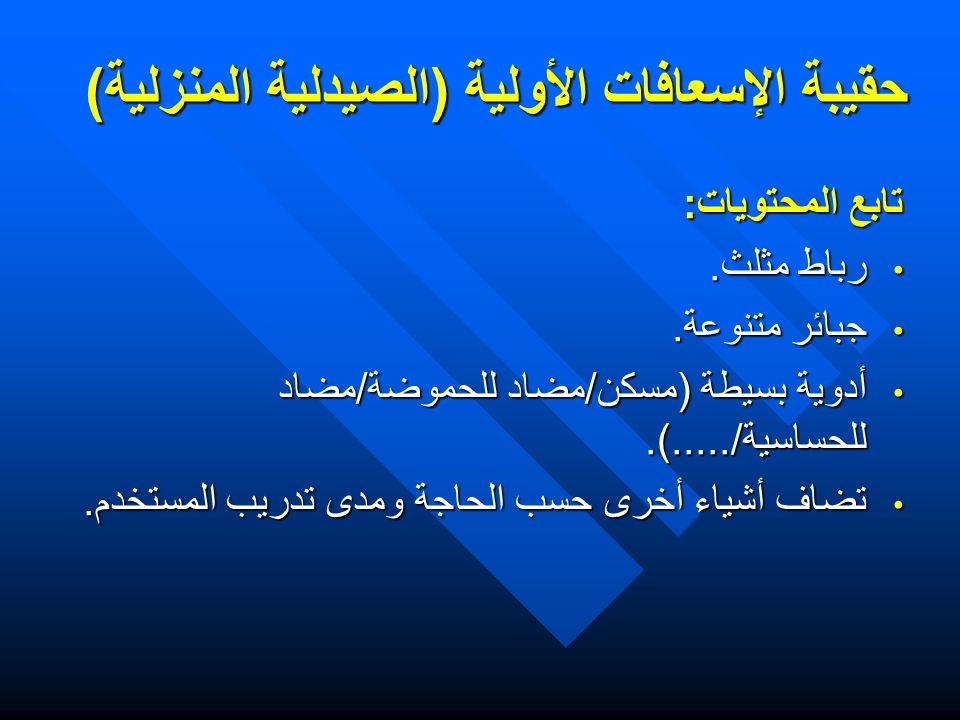 حقيبة الإسعافات الأولية (الصيدلية المنزلية)

تابع المحتويات:

• رباط مثلث.
• جبائر متنوعة.
• أدوية بسيطة (مسكن/مضاد للحموضة/مضاد للحساسية/.....).
• تضاف أشياء أخرى حسب الحاجة ومدى تدريب المستخدم.